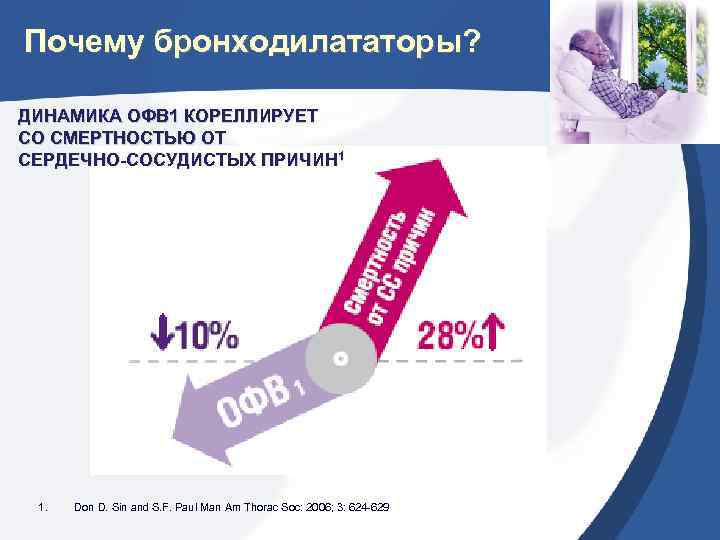 Почему бронходилататоры?

ДИНАМИКА ОФВ1 КОРЕЛЛИРУЕТ СО СМЕРТНОСТЬЮ ОТ СЕРДЕЧНО-СОСУДИСТЫХ ПРИЧИН$^1$

смертность от СС причин

↓10%

28%↑

ОФВ$_1$

1. Don D. Sin and S.F. Paul Man Am Thorac Soc: 2006; 3: 624-629